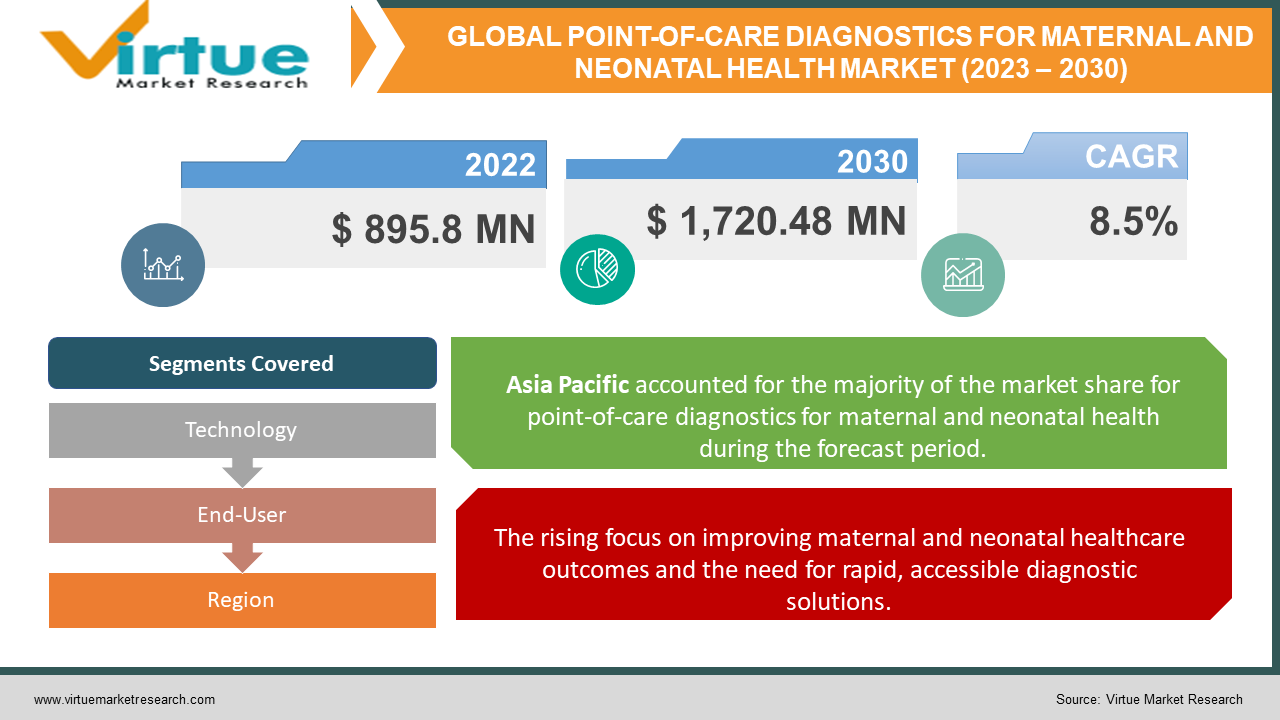 Virtue
Market Research

GLOBAL POINT-OF-CARE DIAGNOSTICS FOR MATERNAL AND NEONATAL HEALTH MARKET (2023 – 2030)

2022
$ 895.8 MN

2030
$ 1,720.48 MN

CAGR
8.5%

Segments Covered

Technology

End-User

Region

Asia Pacific accounted for the majority of the market share for point-of-care diagnostics for maternal and neonatal health during the forecast period.

The rising focus on improving maternal and neonatal healthcare outcomes and the need for rapid, accessible diagnostic solutions.

www.virtuemarketresearch.com

Source: Virtue Market Research